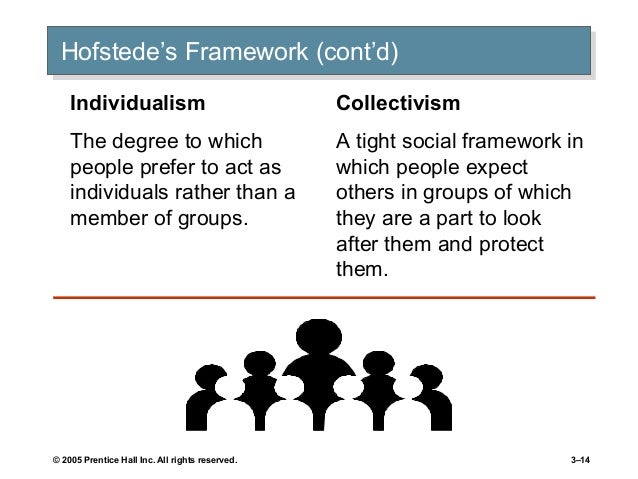 Hofstede's Framework (cont'd)

Individualism

The degree to which people prefer to act as individuals rather than a member of groups.

Collectivism

A tight social framework in which people expect others in groups of which they are a part to look after them and protect them.

© 2005 Prentice Hall Inc. All rights reserved.

3–14